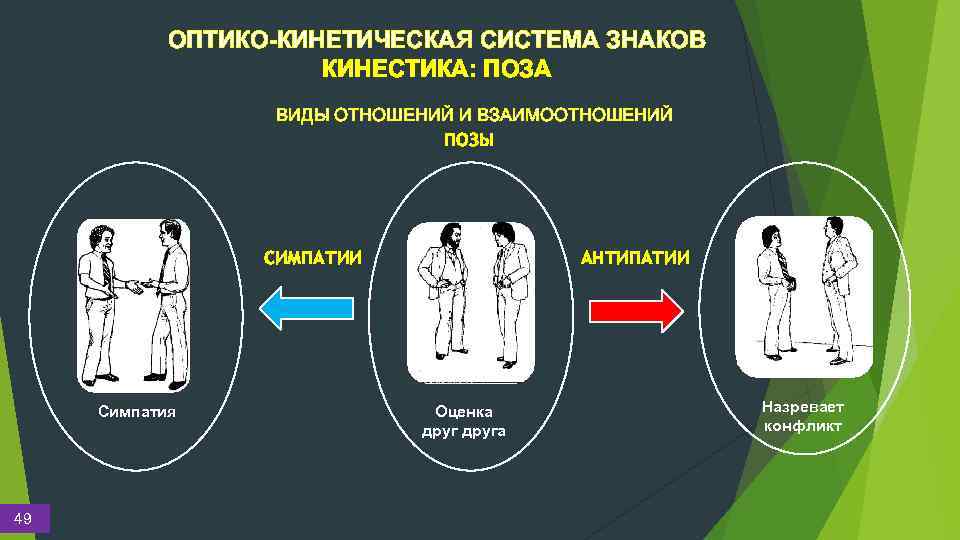 ОПТИКО-КИНЕТИЧЕСКАЯ СИСТЕМА ЗНАКОВ
КИНЕСТИКА: ПОЗА

ВИДЫ ОТНОШЕНИЙ И ВЗАИМООТНОШЕНИЙ
ПОЗЫ

СИМПАТИИ

АНТИПАТИИ

Симпатия

Оценка друг друга

Назревает конфликт

49